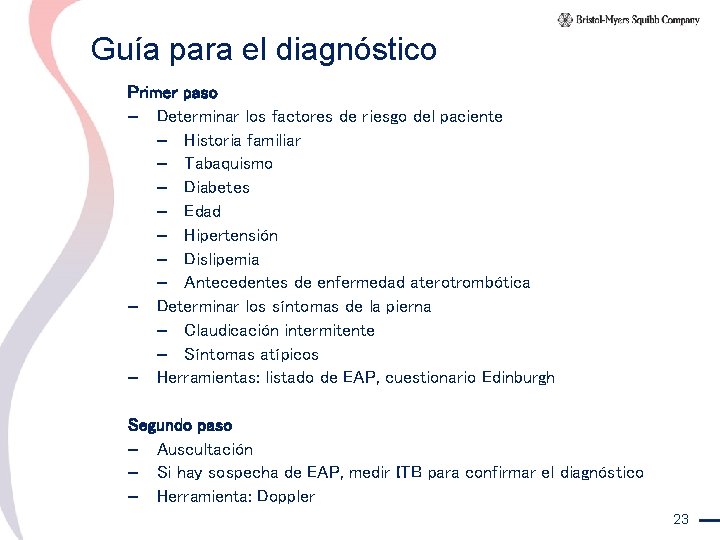 Bristol-Myers Squibb Company

Guía para el diagnóstico

Primer paso
– Determinar los factores de riesgo del paciente
– Historia familiar
– Tabaquismo
– Diabetes
– Edad
– Hipertensión
– Dislipemia
– Antecedentes de enfermedad aterotrombótica
– Determinar los síntomas de la pierna
– Claudicación intermitente
– Síntomas atípicos
– Herramientas: listado de EAP, cuestionario Edinburgh

Segundo paso
– Auscultación
– Si hay sospecha de EAP, medir ITB para confirmar el diagnóstico
– Herramienta: Doppler

23